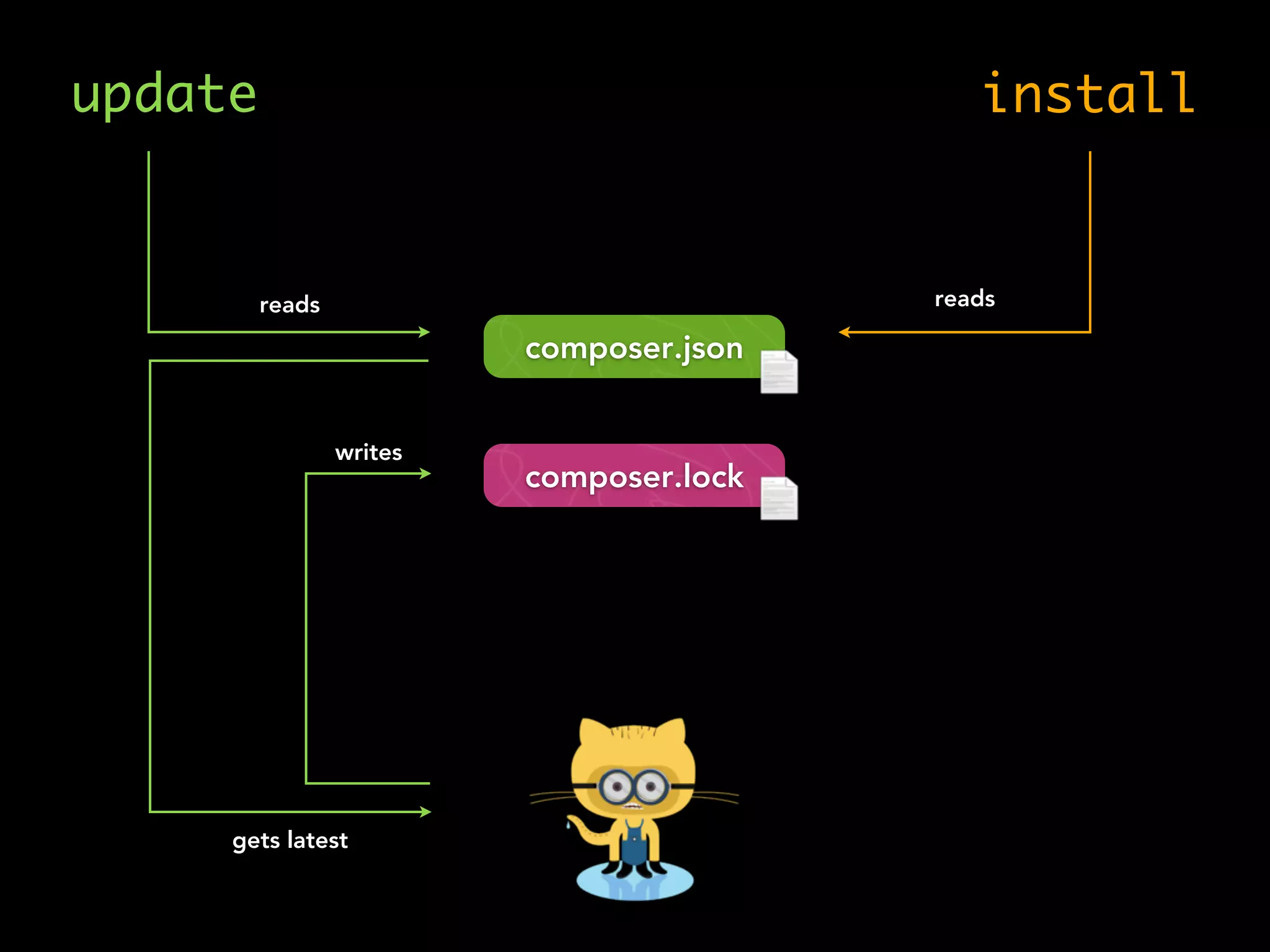 update

install

reads

reads

composer.json

writes

composer.lock

gets latest